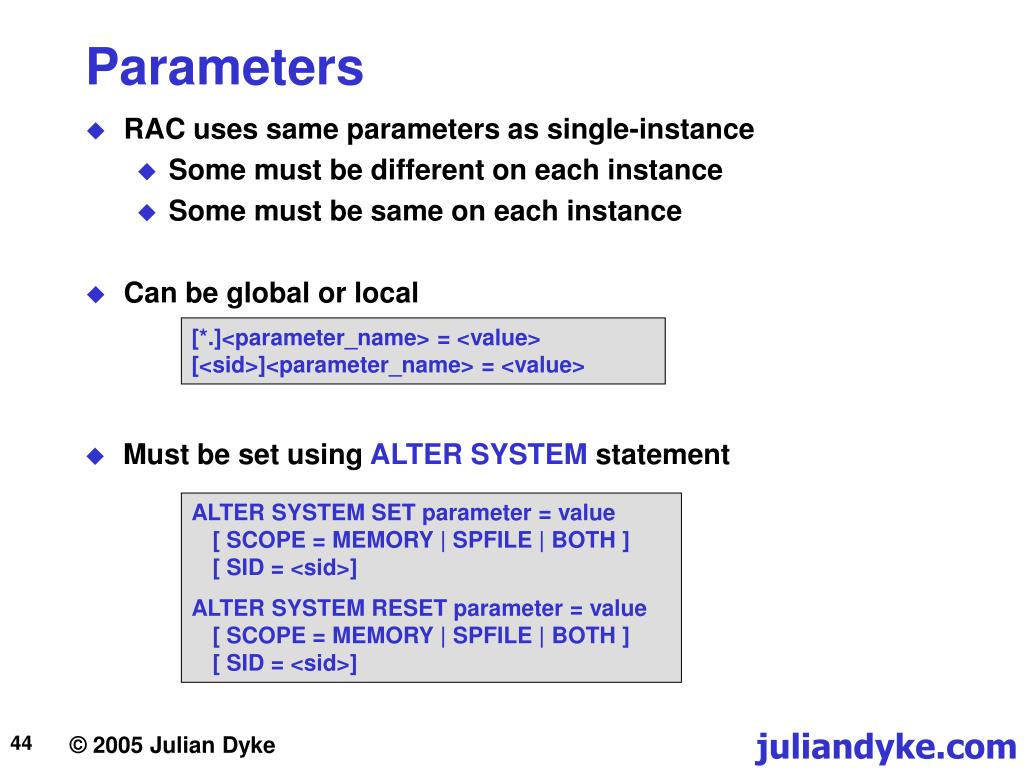 Parameters

RAC uses same parameters as single-instance

Some must be different on each instance

Some must be same on each instance

Can be global or local

[*.]<parameter_name> = <value>
[<sid>]<parameter_name> = <value>

Must be set using ALTER SYSTEM statement

ALTER SYSTEM SET parameter = value
[ SCOPE = MEMORY | SPFILE | BOTH ]
[ SID = <sid>]

ALTER SYSTEM RESET parameter = value
[ SCOPE = MEMORY | SPFILE | BOTH ]
[ SID = <sid>]

44

© 2005 Julian Dyke

juliandyke.com